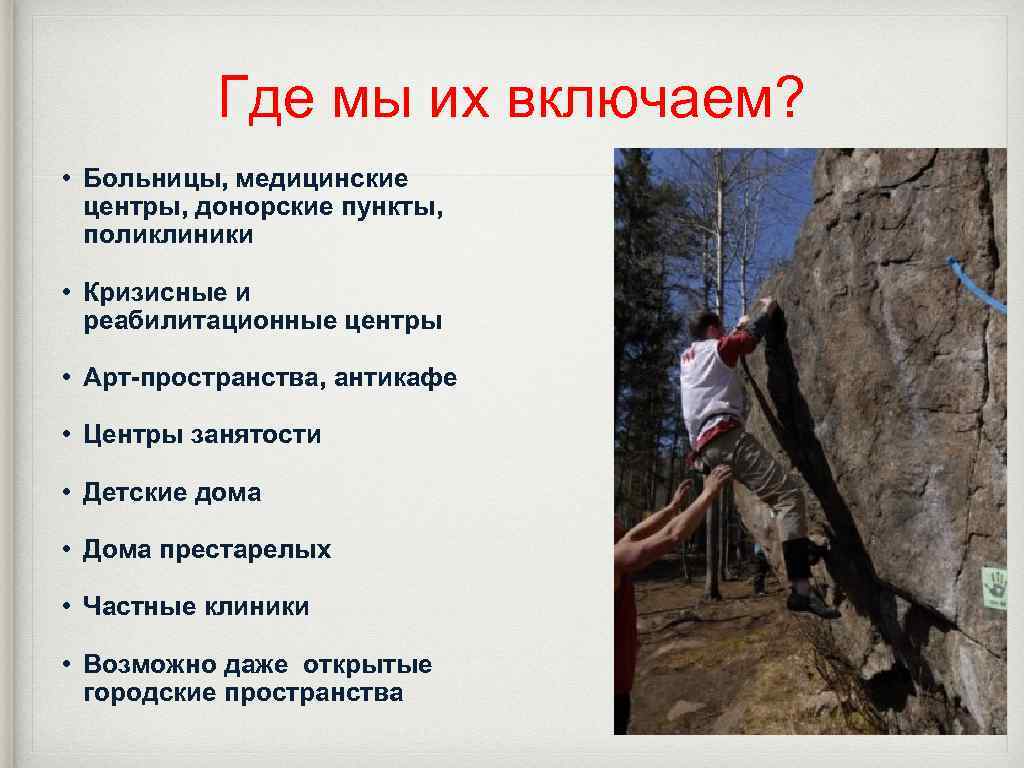 Где мы их включаем?

• Больницы, медицинские центры, донорские пункты, поликлиники

• Кризисные и реабилитационные центры

• Арт-пространства, антикафе

• Центры занятости

• Детские дома

• Дома престарелых

• Частные клиники

• Возможно даже открытые городские пространства